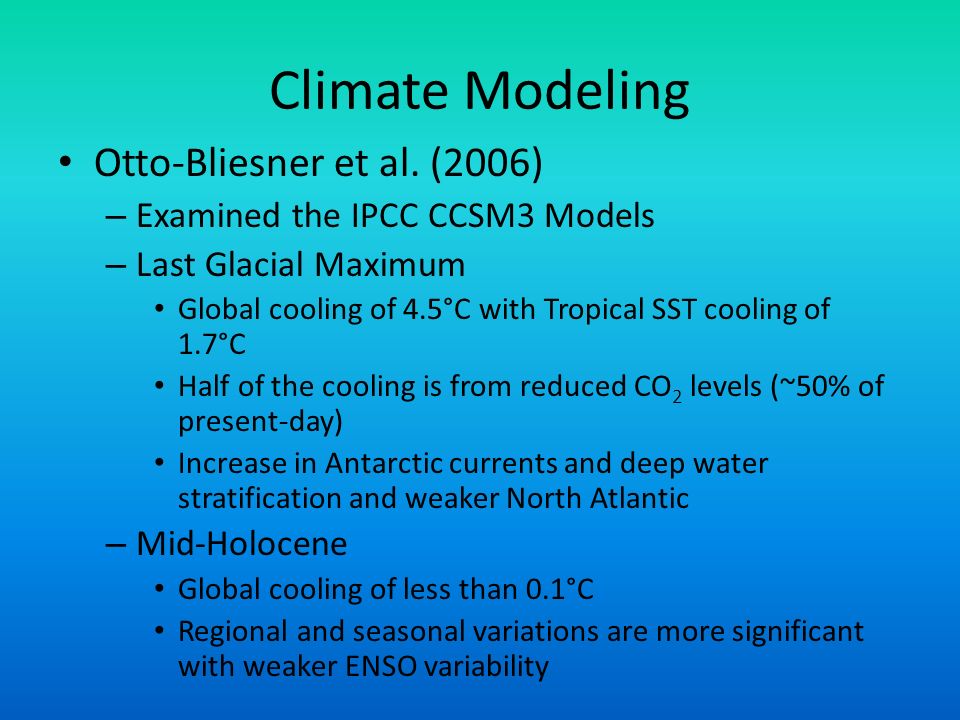 Climate Modeling

• Otto-Bliesner et al. (2006)
– Examined the IPCC CCSM3 Models
– Last Glacial Maximum
• Global cooling of 4.5°C with Tropical SST cooling of 1.7°C
• Half of the cooling is from reduced $CO_2$ levels (~50% of present-day)
• Increase in Antarctic currents and deep water stratification and weaker North Atlantic
– Mid-Holocene
• Global cooling of less than 0.1°C
• Regional and seasonal variations are more significant with weaker ENSO variability